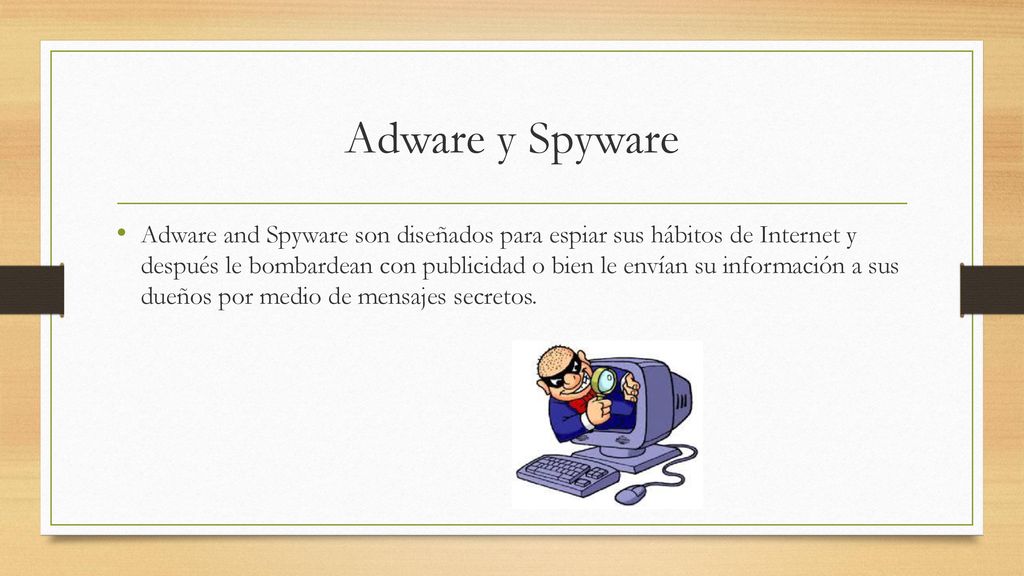 Adware y Spyware

• Adware and Spyware son diseñados para espiar sus hábitos de Internet y después le bombardean con publicidad o bien le envían su información a sus dueños por medio de mensajes secretos.